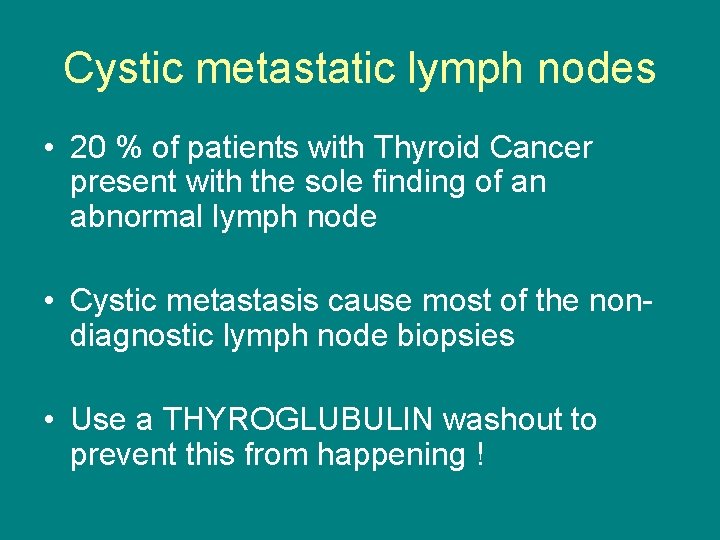 Cystic metastatic lymph nodes

• 20 % of patients with Thyroid Cancer present with the sole finding of an abnormal lymph node

• Cystic metastasis cause most of the non-diagnostic lymph node biopsies

• Use a THYROGLUBULIN washout to prevent this from happening !